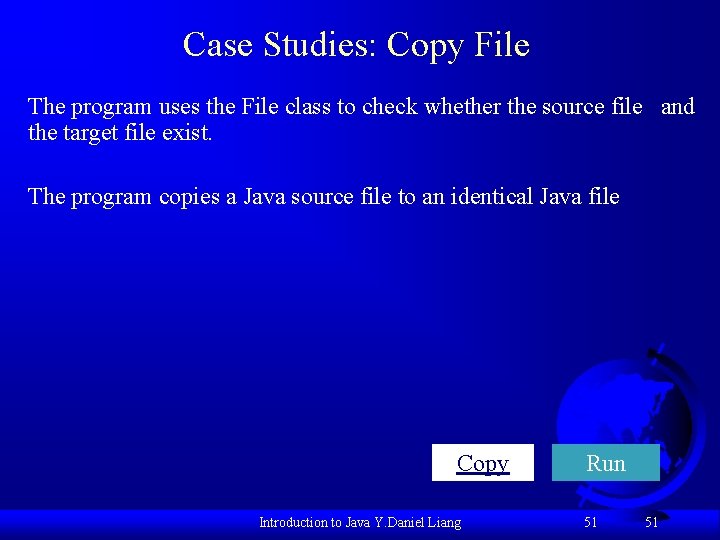 Case Studies: Copy File

The program uses the File class to check whether the source file and the target file exist.

The program copies a Java source file to an identical Java file

Copy

Run

Introduction to Java Y.Daniel Liang 51 51